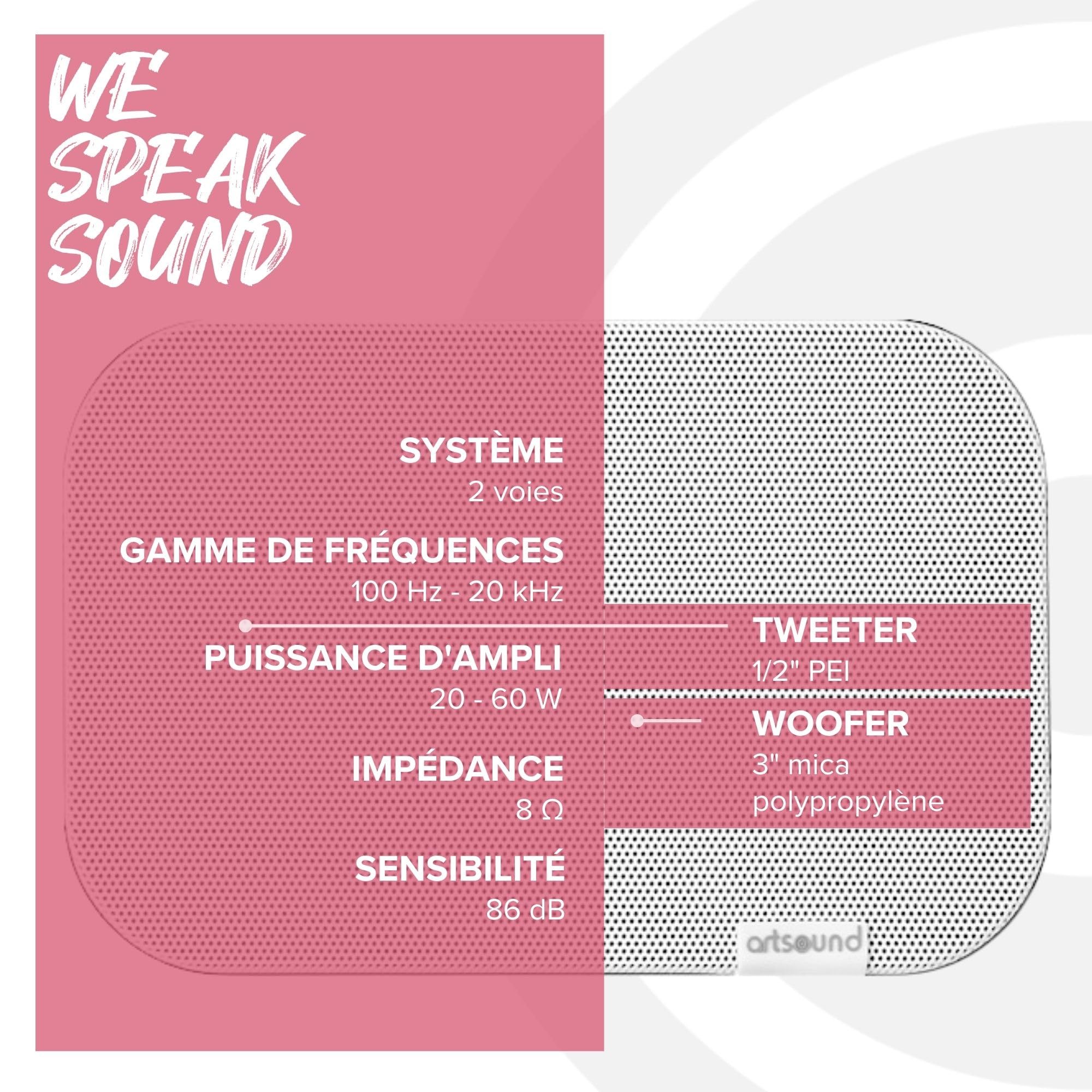 WE SPEAK SOUND

SYSTÈME
2 voies

GAMME DE FRÉQUENCES
100 Hz - 20 kHz

PUISSANCE D'AMPLI
20 - 60 W

IMPÉDANCE
8 Ω

SENSIBILITÉ
86 dB

TWEETER
1/2" PEI

WOOFER
3" mica polypropylène

artsound